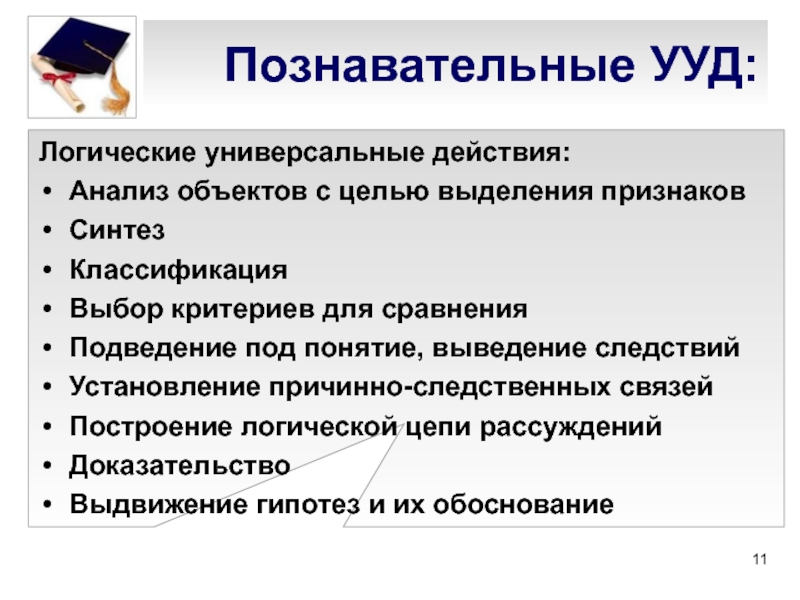 Познавательные УУД:

Логические универсальные действия:
• Анализ объектов с целью выделения признаков
• Синтез
• Классификация
• Выбор критериев для сравнения
• Подведение под понятие, выведение следствий
• Установление причинно-следственных связей
• Построение логической цепи рассуждений
• Доказательство
• Выдвижение гипотез и их обоснование

11